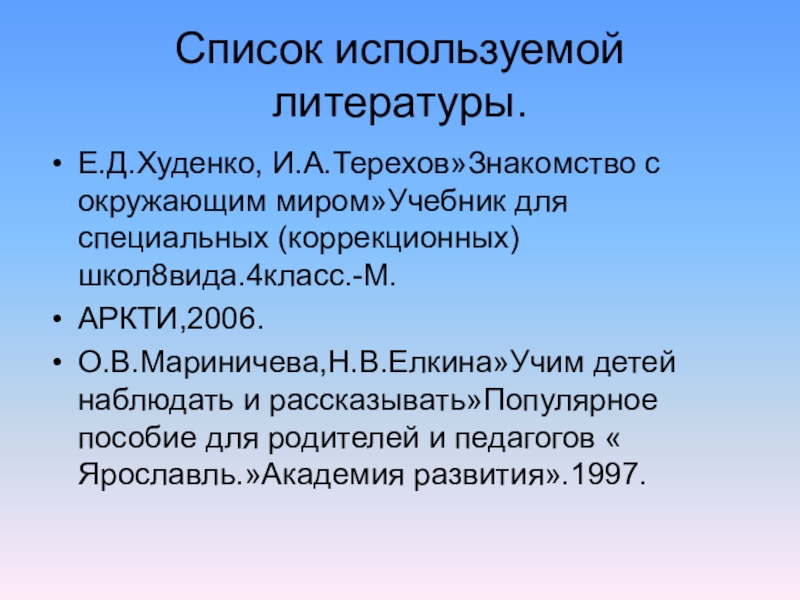 Список используемой литературы.

• Е.Д.Худенко, И.А.Терехов»Знакомство с окружающим миром»Учебник для специальных (коррекционных) школ8вида.4класс.-М.
• АРКТИ,2006.
• О.В.Мариничева,Н.В.Елкина»Учим детей наблюдать и рассказывать»Популярное пособие для родителей и педагогов « Ярославль.»Академия развития».1997.